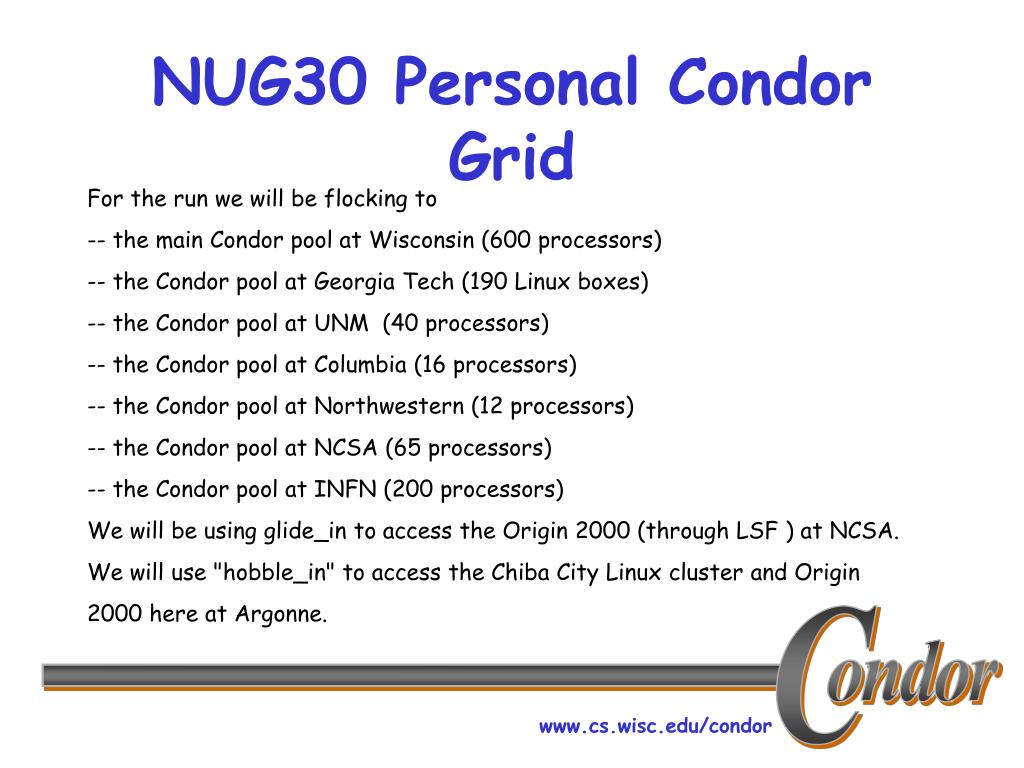 NUG30 Personal Condor Grid

For the run we will be flocking to

-- the main Condor pool at Wisconsin (600 processors)

-- the Condor pool at Georgia Tech (190 Linux boxes)

-- the Condor pool at UNM (40 processors)

-- the Condor pool at Columbia (16 processors)

-- the Condor pool at Northwestern (12 processors)

-- the Condor pool at NCSA (65 processors)

-- the Condor pool at INFN (200 processors)

We will be using glide_in to access the Origin 2000 (through LSF ) at NCSA.

We will use "hobble_in" to access the Chiba City Linux cluster and Origin 2000 here at Argonne.

Condor

www.cs.wisc.edu/condor